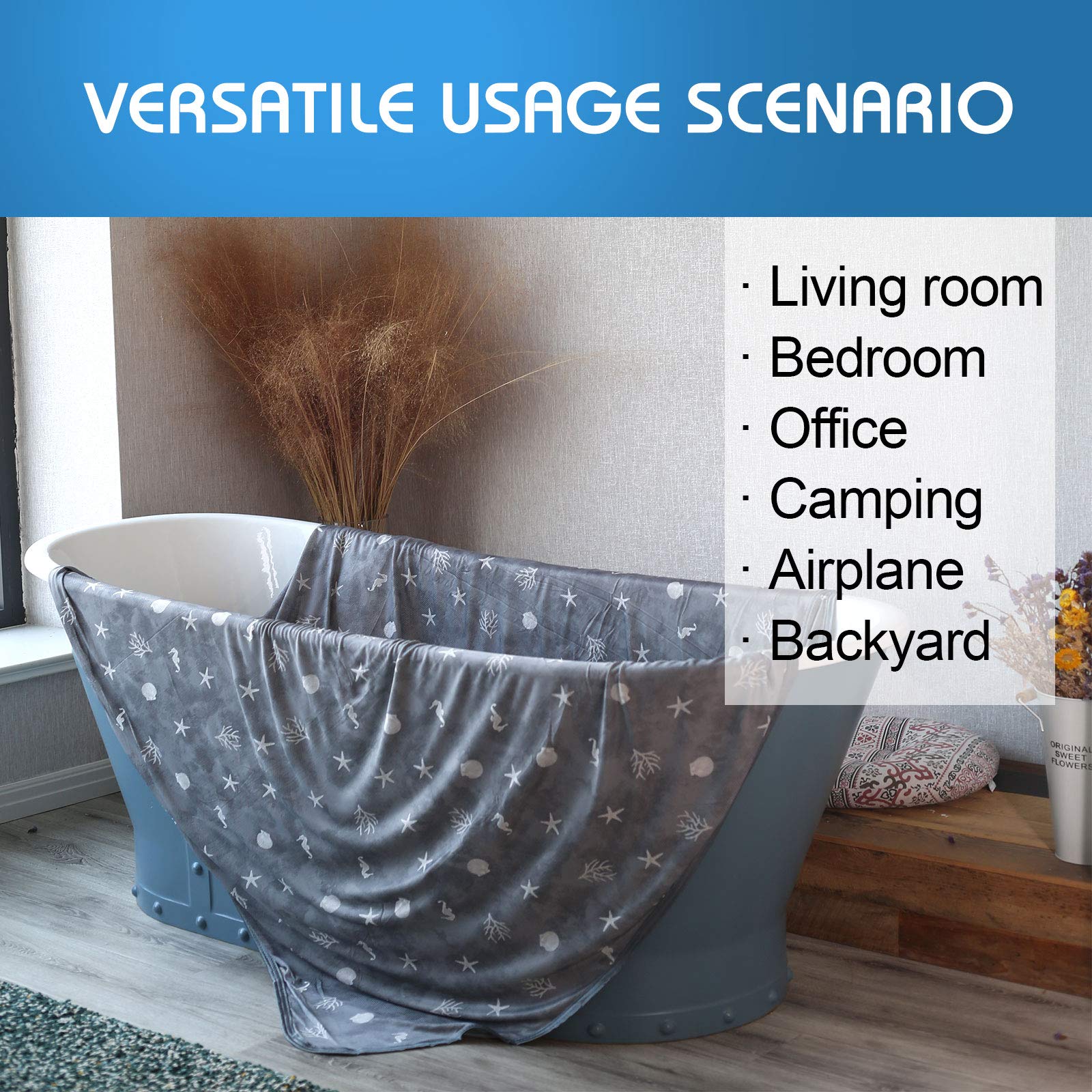 VERSATILE USAGE SCENARIO

· Living room
· Bedroom
· Office
· Camping
· Airplane
· Backyard

ORIGINAL SWEET FLOWERS